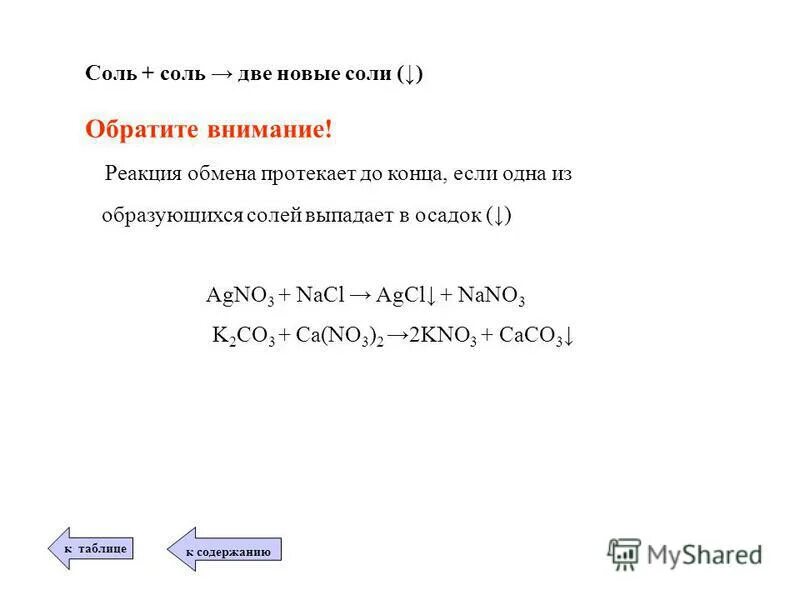 Соль + соль → две новые соли (↓)

Обратите внимание!

Реакция обмена протекает до конца, если одна из образующихся солей выпадает в осадок (↓)

$AgNO_3 + NaCl \rightarrow AgCl\downarrow + NaNO_3$

$K_2CO_3 + Ca(NO_3)_2 \rightarrow 2KNO_3 + CaCO_3\downarrow$

к таблице

к содержанию

MyShared